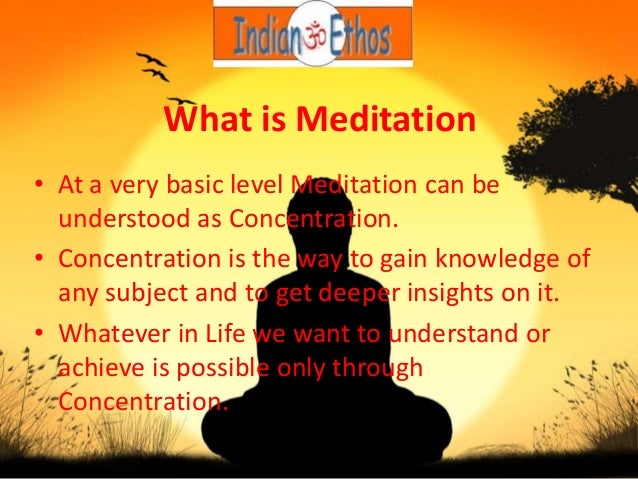 Indian ॐ Ethos

What is Meditation

• At a very basic level Meditation can be understood as Concentration.
• Concentration is the way to gain knowledge of any subject and to get deeper insights on it.
• Whatever in Life we want to understand or achieve is possible only through Concentration.